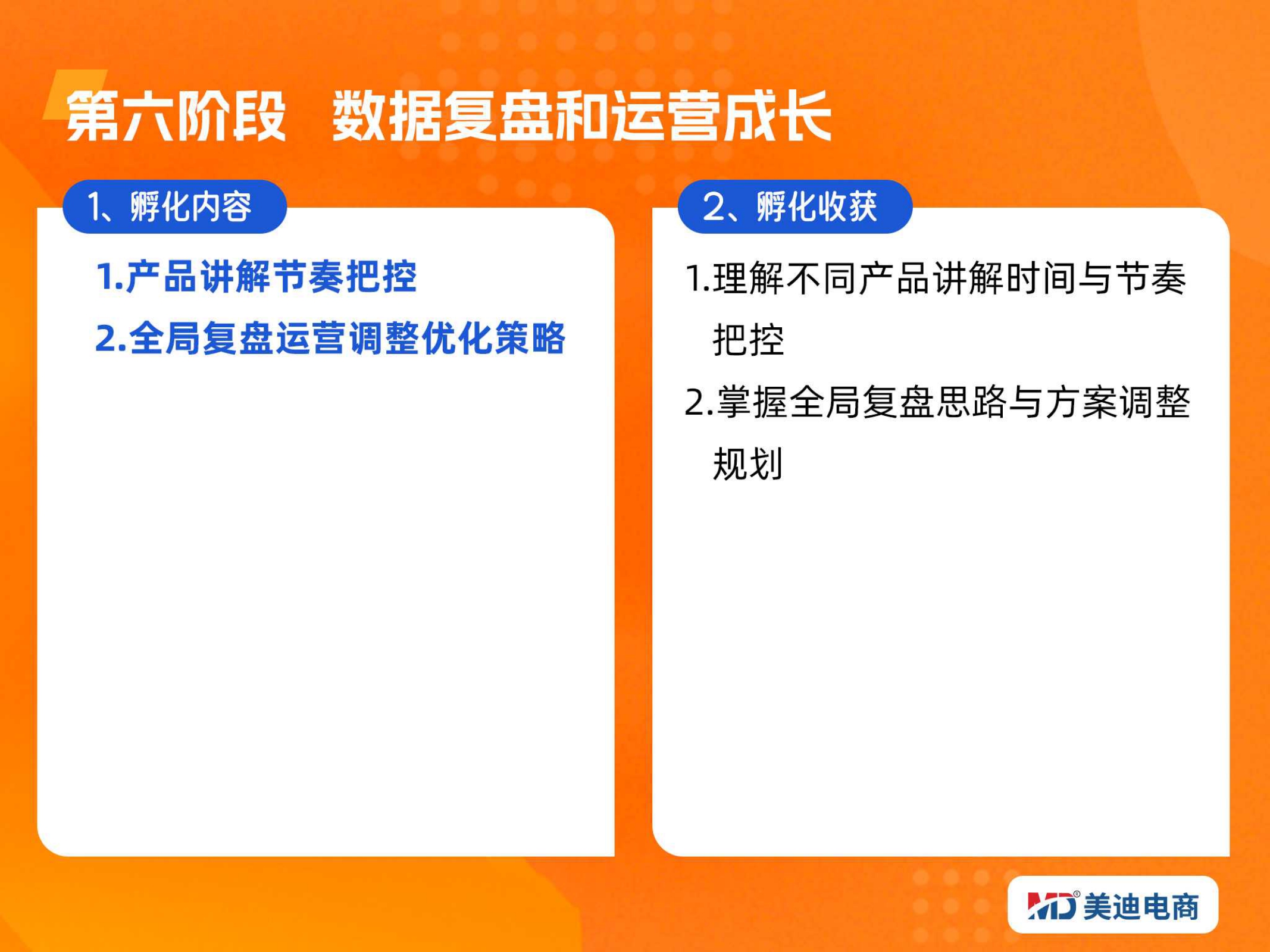 第六阶段 数据复盘和运营成长

1、孵化内容

1.产品讲解节奏把控

2.全局复盘运营调整优化策略

2、孵化收获

1.理解不同产品讲解时间与节奏把控

2.掌握全局复盘思路与方案调整规划

MD® 美迪电商